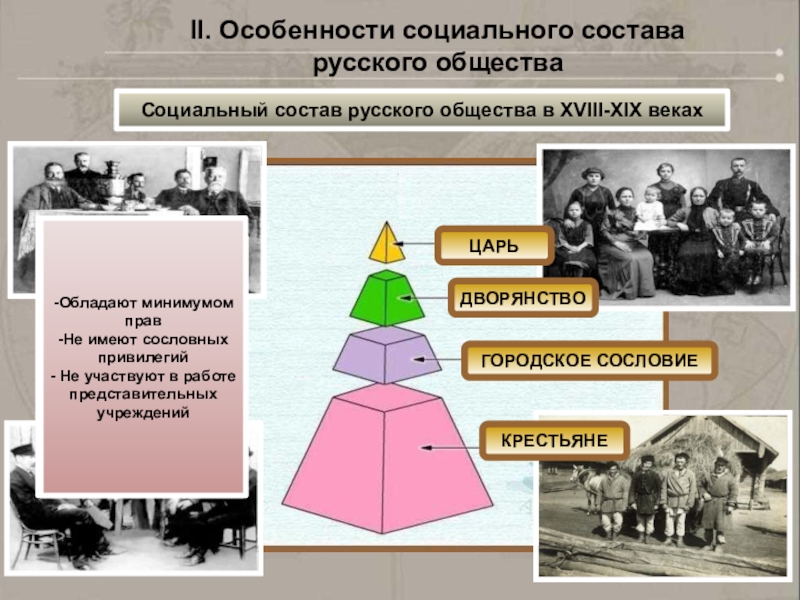 II. Особенности социального состава русского общества

Социальный состав русского общества в XVIII-XIX веках

-Обладают минимумом прав
-Не имеют сословных привилегий
- Не участвуют в работе представительных учреждений

ЦАРЬ

ДВОРЯНСТВО

ГОРОДСКОЕ СОСЛОВИЕ

КРЕСТЬЯНЕ